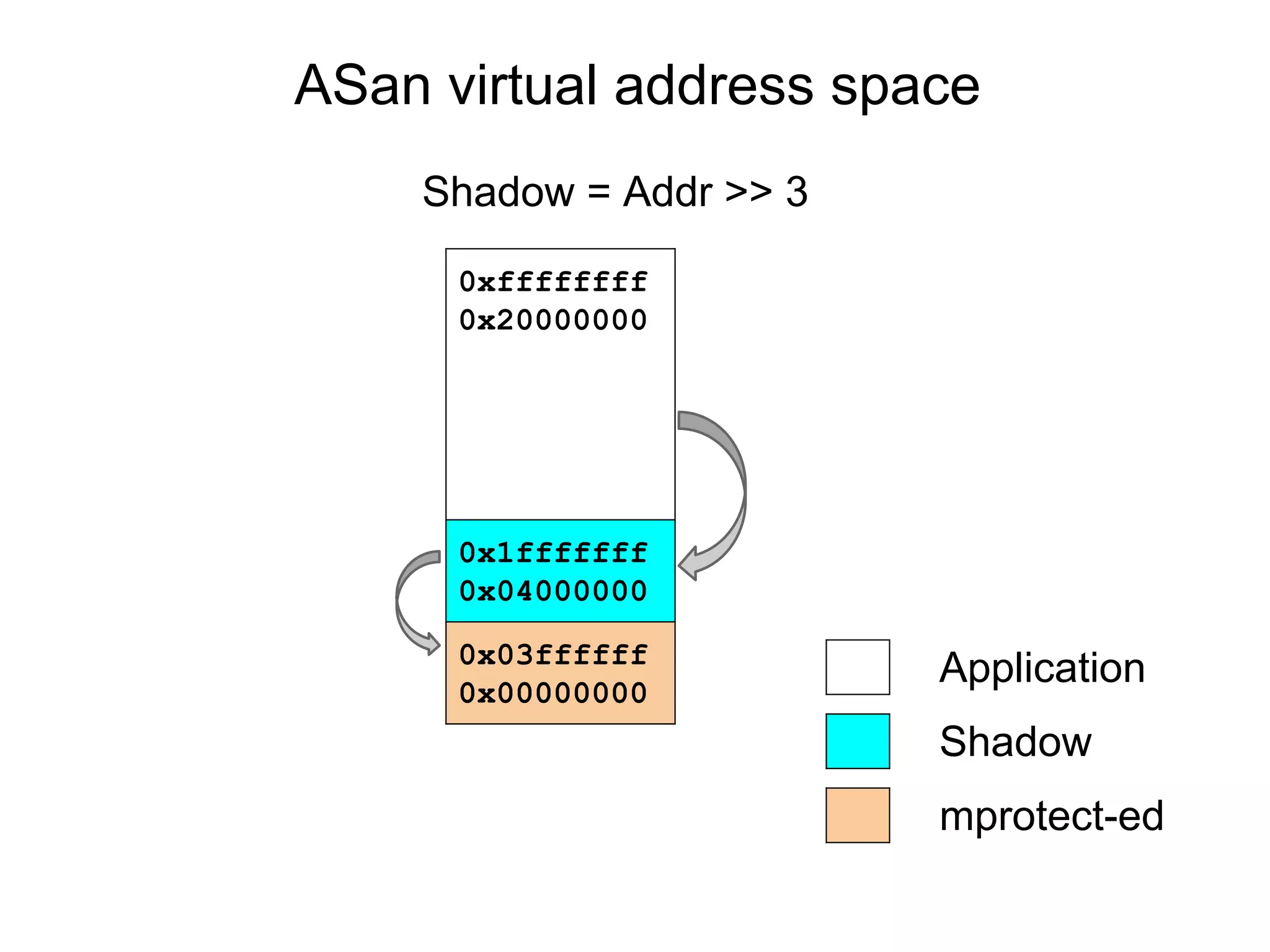 ASan virtual address space

Shadow = Addr >> 3

0xffffffff
0x20000000

0x1fffffff
0x04000000

0x03ffffff
0x00000000

Application

Shadow

mprotect-ed